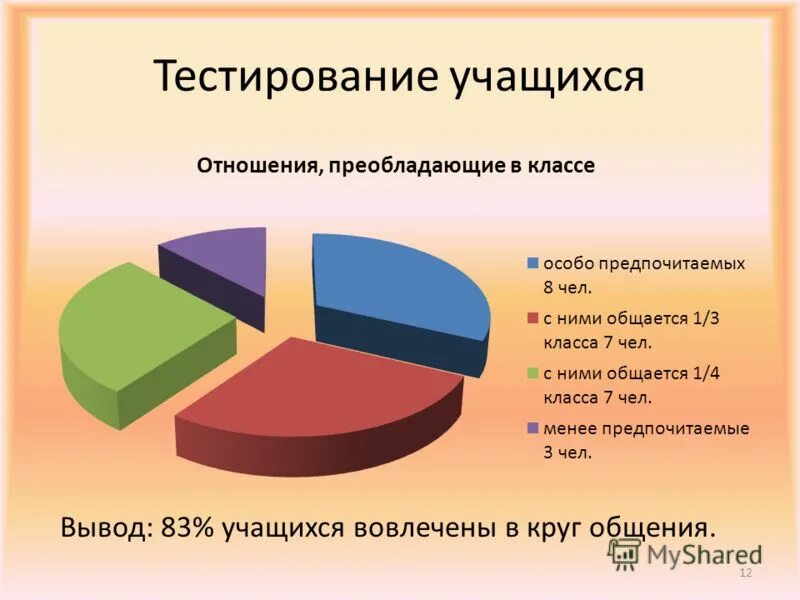 Тестирование учащихся

Отношения, преобладающие в классе

особо предпочитаемых 8 чел.

с ними общается 1/3 класса 7 чел.

с ними общается 1/4 класса 7 чел.

менее предпочитаемые 3 чел.

Вывод: 83% учащихся вовлечены в круг общения.

MyShared

12